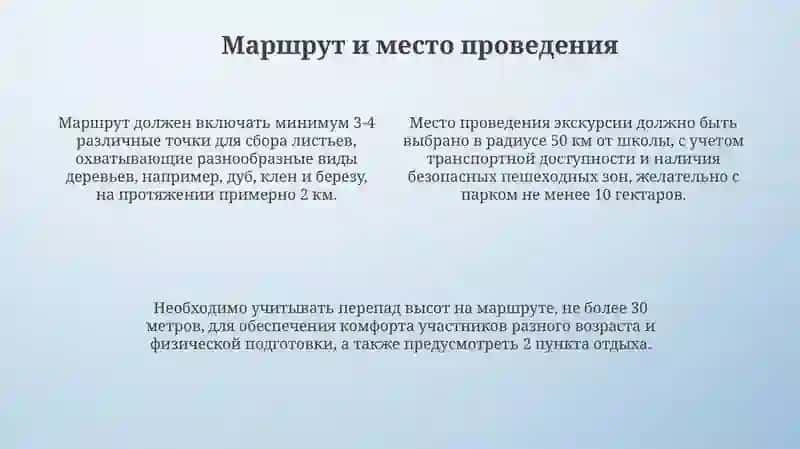 Маршрут и место проведения

Маршрут должен включать минимум 3-4 различные точки для сбора листьев, охватывающие разнообразные виды деревьев, например, дуб, клен и березу, на протяжении примерно 2 км.

Место проведения экскурсии должно быть выбрано в радиусе 50 км от школы, с учетом транспортной доступности и наличия безопасных пешеходных зон, желательно с парком не менее 10 гектаров.

Необходимо учитывать перепад высот на маршруте, не более 30 метров, для обеспечения комфорта участников разного возраста и физической подготовки, а также предусмотреть 2 пункта отдыха.